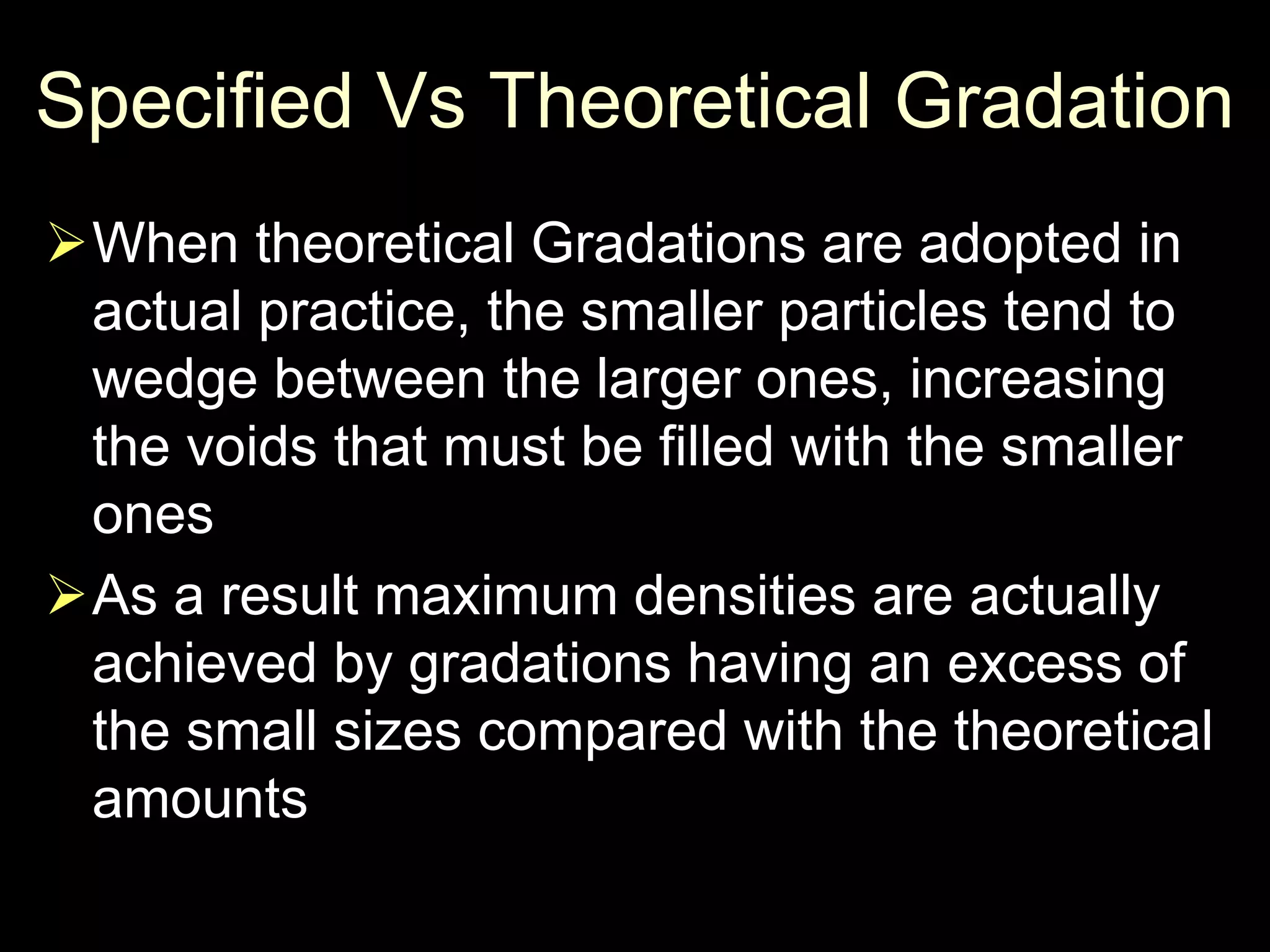 Specified Vs Theoretical Gradation

➢ When theoretical Gradations are adopted in actual practice, the smaller particles tend to wedge between the larger ones, increasing the voids that must be filled with the smaller ones

➢ As a result maximum densities are actually achieved by gradations having an excess of the small sizes compared with the theoretical amounts